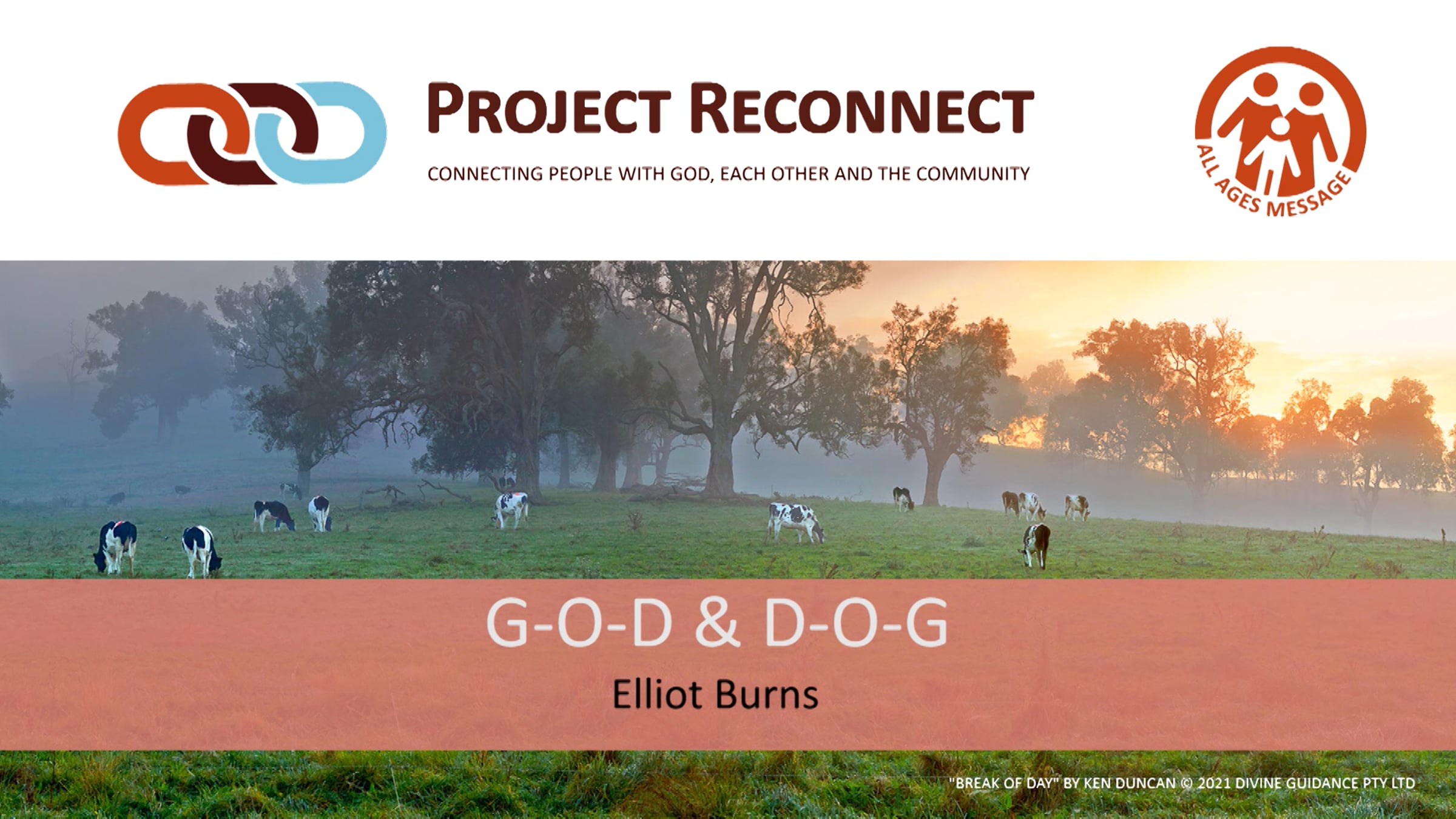 PROJECT RECONNECT

CONNECTING PEOPLE WITH GOD, EACH OTHER AND THE COMMUNITY

ALL AGES MESSAGE

G-O-D & D-O-G

Elliot Burns

"BREAK OF DAY" BY KEN DUNCAN © 2021 DIVINE GUIDANCE PTY LTD